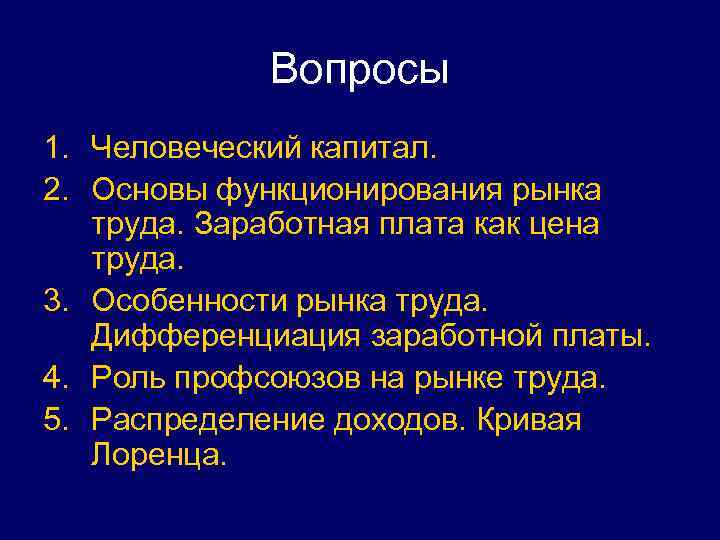 Вопросы

1. Человеческий капитал.
2. Основы функционирования рынка труда. Заработная плата как цена труда.
3. Особенности рынка труда. Дифференциация заработной платы.
4. Роль профсоюзов на рынке труда.
5. Распределение доходов. Кривая Лоренца.